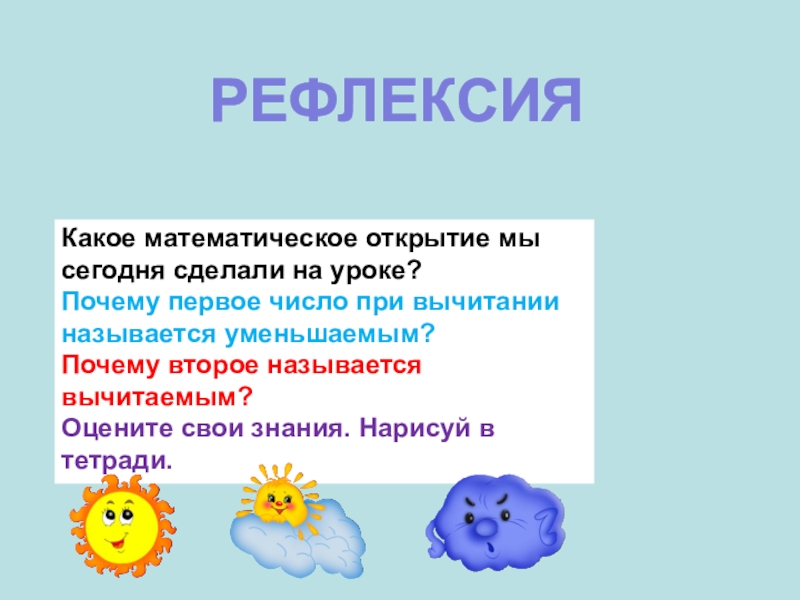 РЕФЛЕКСИЯ

Какое математическое открытие мы сегодня сделали на уроке?
Почему первое число при вычитании называется уменьшаемым?
Почему второе называется вычитаемым?
Оцените свои знания. Нарисуй в тетради.